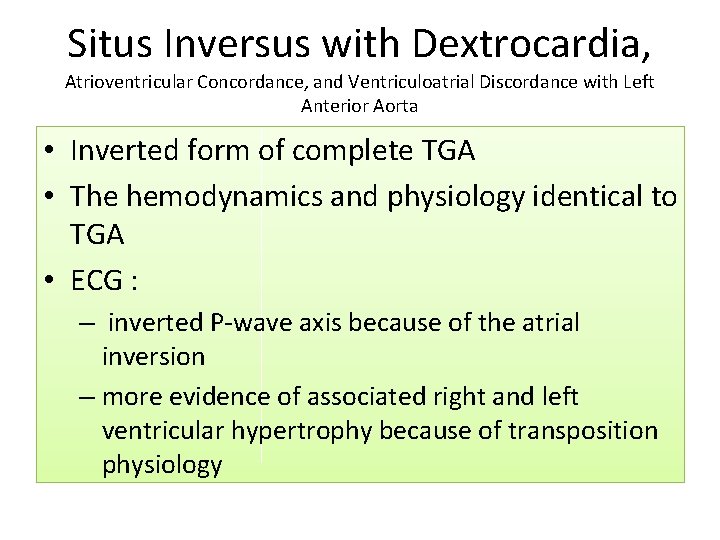 Situs Inversus with Dextrocardia,
Atrioventricular Concordance, and Ventriculoatrial Discordance with Left Anterior Aorta

• Inverted form of complete TGA
• The hemodynamics and physiology identical to TGA
• ECG :
– inverted P-wave axis because of the atrial inversion
– more evidence of associated right and left ventricular hypertrophy because of transposition physiology